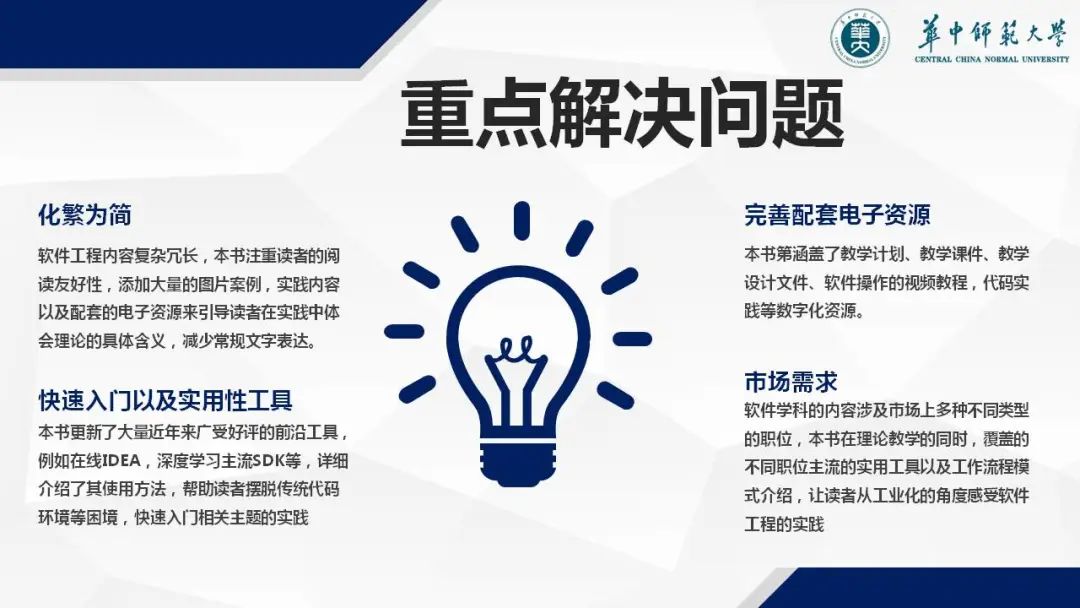 華中師範大學
CENTRAL CHINA NORMAL UNIVERSITY

重点解决问题

化繁为简
软件工程内容复杂冗长，本书注重读者的阅读友好性，添加大量的图片案例，实践内容以及配套的电子资源来引导读者在实践中体会理论的具体含义，减少常规文字表达。

快速入门以及实用性工具
本书更新了大量近年来广受好评的前沿工具，例如在线IDEA，深度学习主流SDK等，详细介绍了其使用方法，帮助读者摆脱传统代码环境等困境，快速入门相关主题的实践

完善配套电子资源
本书第涵盖了教学计划、教学课件、教学设计文件、软件操作的视频教程，代码实践等数字化资源。

市场需求
软件学科的内容涉及市场上多种不同类型的职位，本书在理论教学的同时，覆盖的不同职位主流的实用工具以及工作流程模式介绍，让读者从工业化的角度感受软件工程的实践